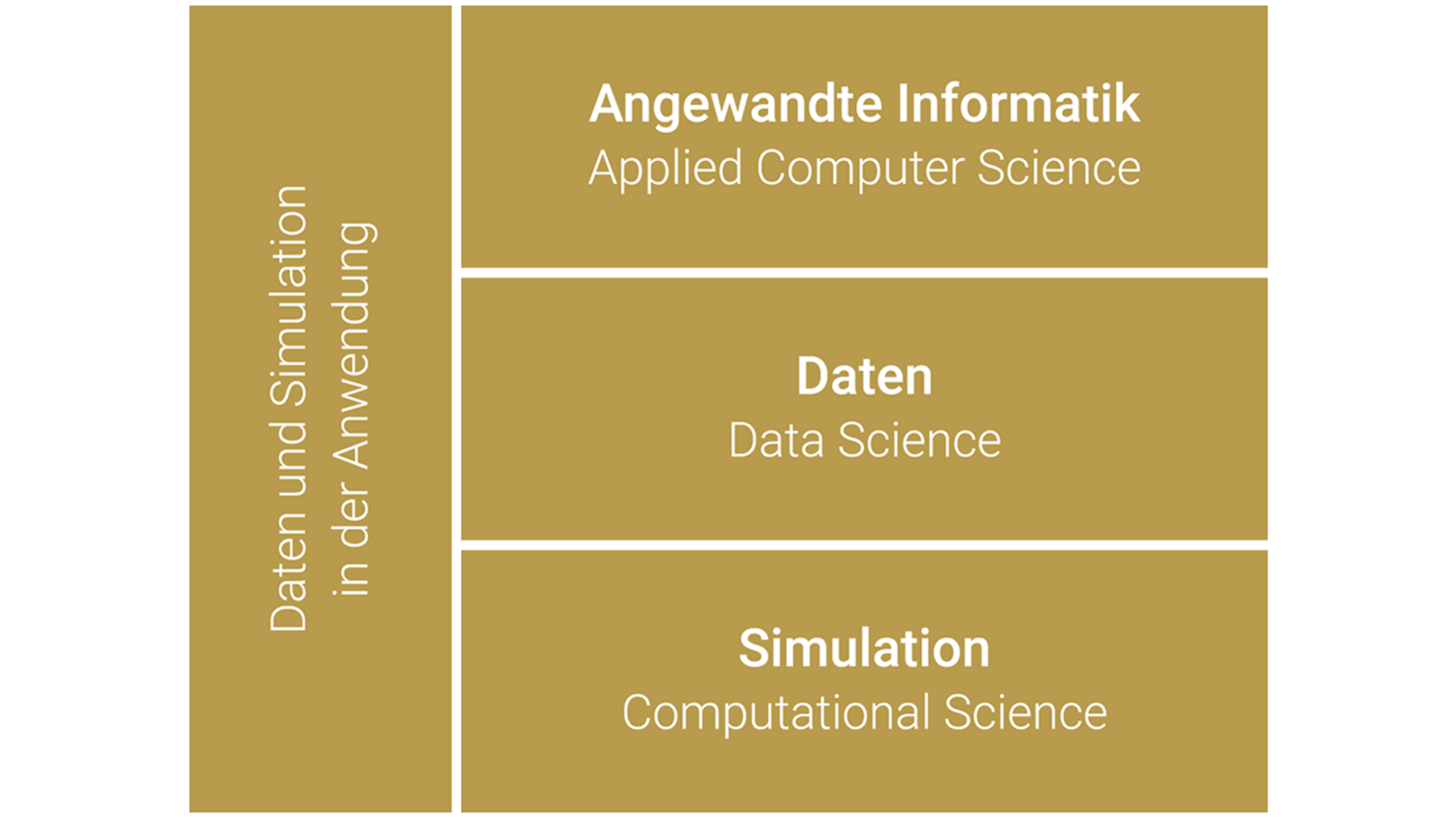 Daten und Simulation in der Anwendung

Angewandte Informatik
Applied Computer Science

Daten
Data Science

Simulation
Computational Science